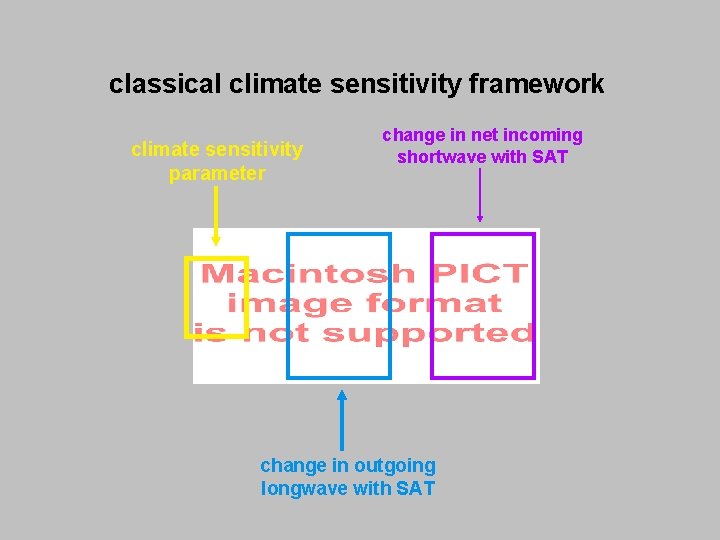 classical climate sensitivity framework

climate sensitivity parameter

change in net incoming shortwave with SAT

Macintosh PICT image format is not supported

change in outgoing longwave with SAT